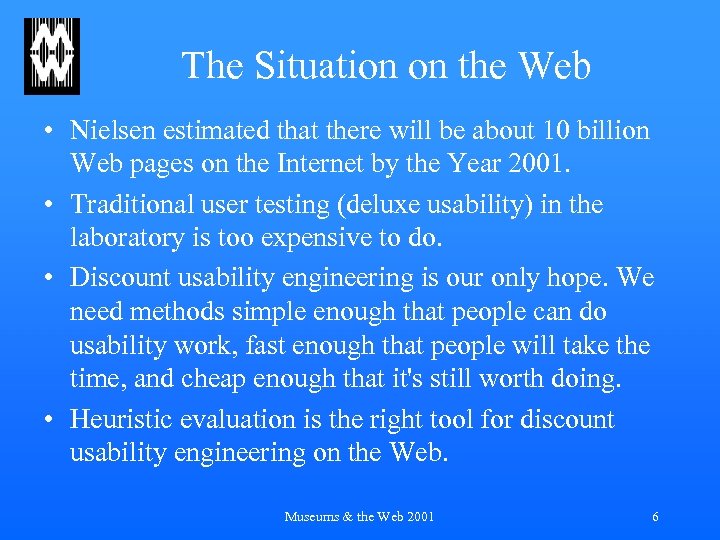 The Situation on the Web

• Nielsen estimated that there will be about 10 billion Web pages on the Internet by the Year 2001.

• Traditional user testing (deluxe usability) in the laboratory is too expensive to do.

• Discount usability engineering is our only hope. We need methods simple enough that people can do usability work, fast enough that people will take the time, and cheap enough that it's still worth doing.

• Heuristic evaluation is the right tool for discount usability engineering on the Web.

Museums & the Web 2001

6